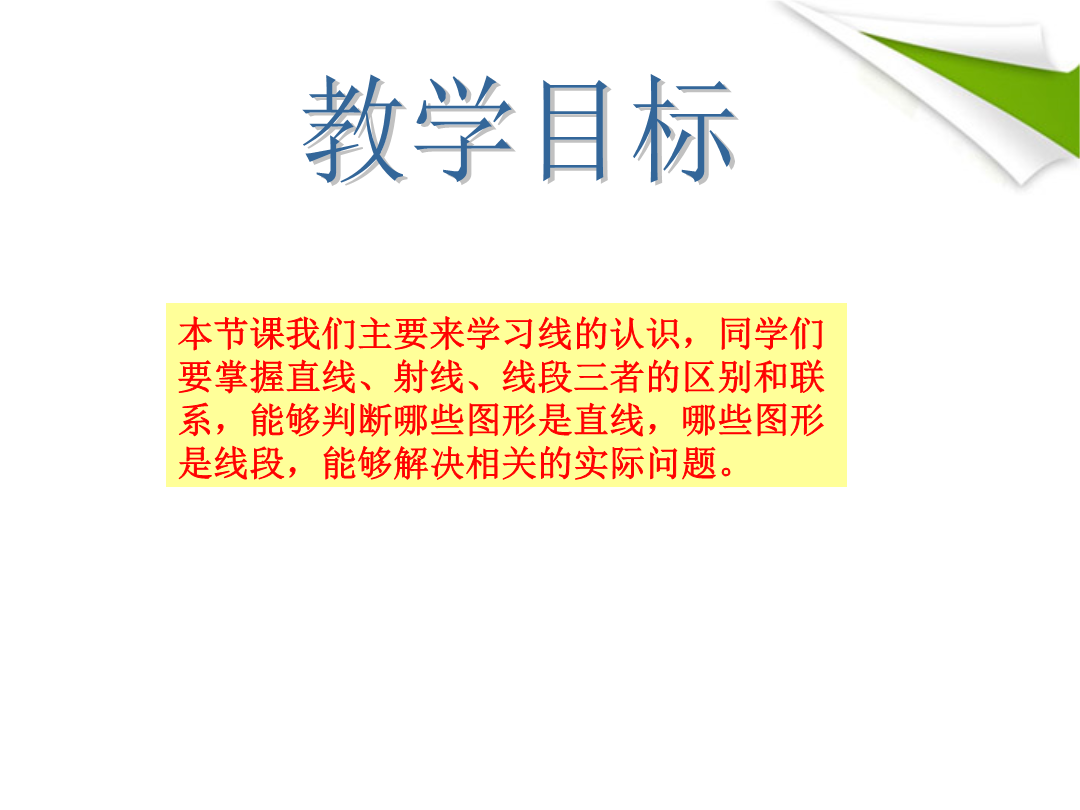 教学目标

本节课我们主要来学习线的认识，同学们要掌握直线、射线、线段三者的区别和联系，能够判断哪些图形是直线，哪些图形是线段，能够解决相关的实际问题。